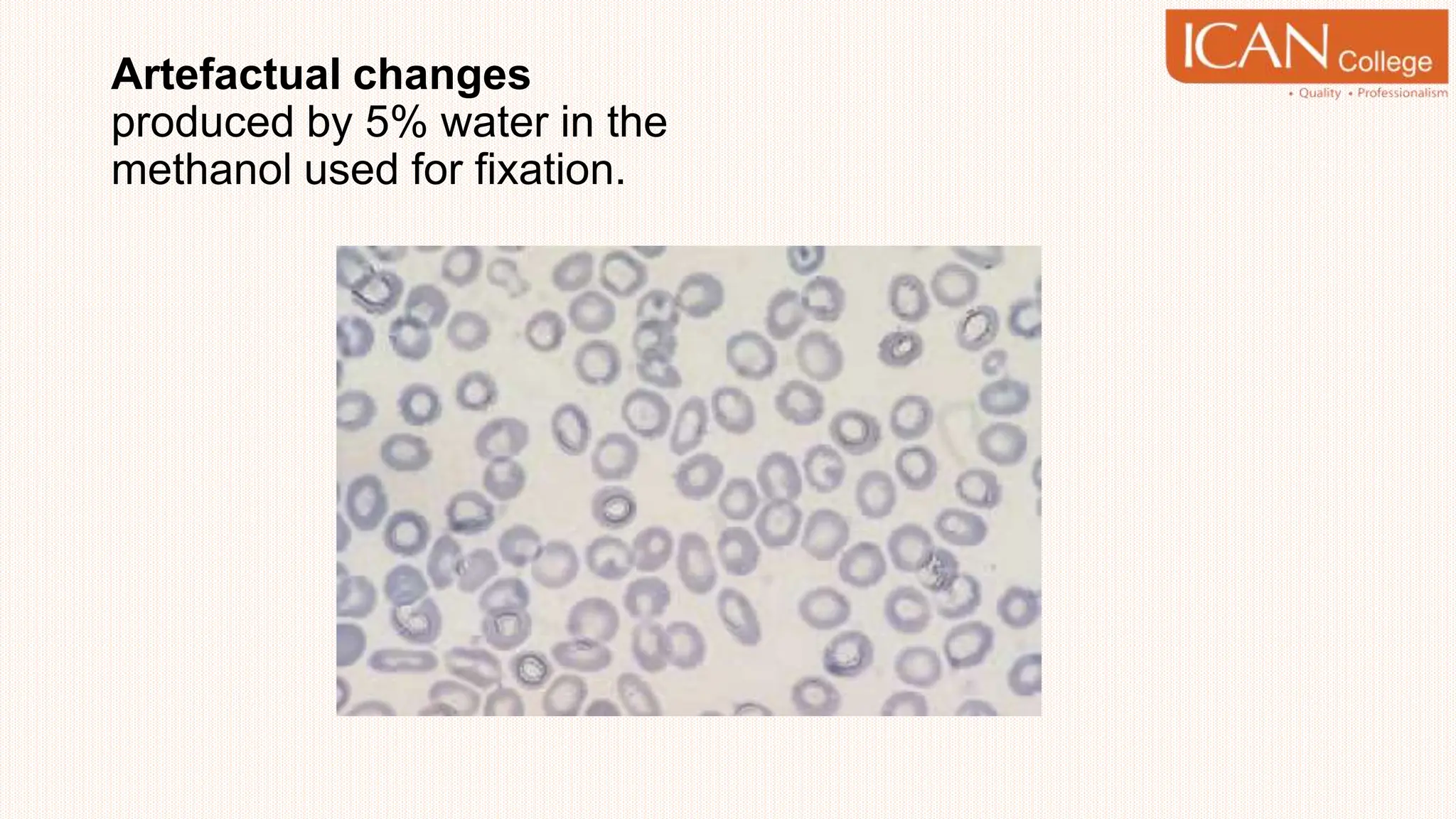 Artefactual changes produced by 5% water in the methanol used for fixation.

ICAN College
• Quality • Professionalism